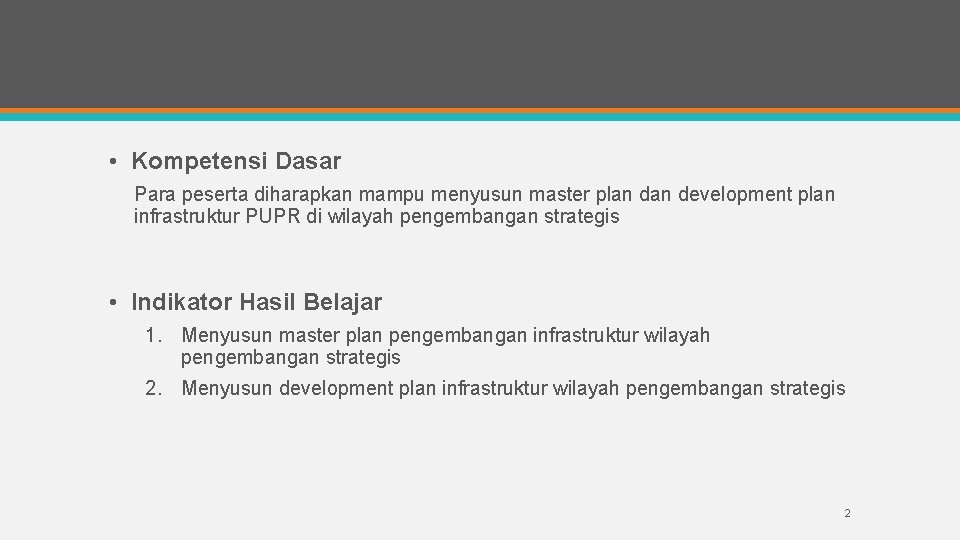 • Kompetensi Dasar

Para peserta diharapkan mampu menyusun master plan dan development plan infrastruktur PUPR di wilayah pengembangan strategis

• Indikator Hasil Belajar

1. Menyusun master plan pengembangan infrastruktur wilayah pengembangan strategis
2. Menyusun development plan infrastruktur wilayah pengembangan strategis

2